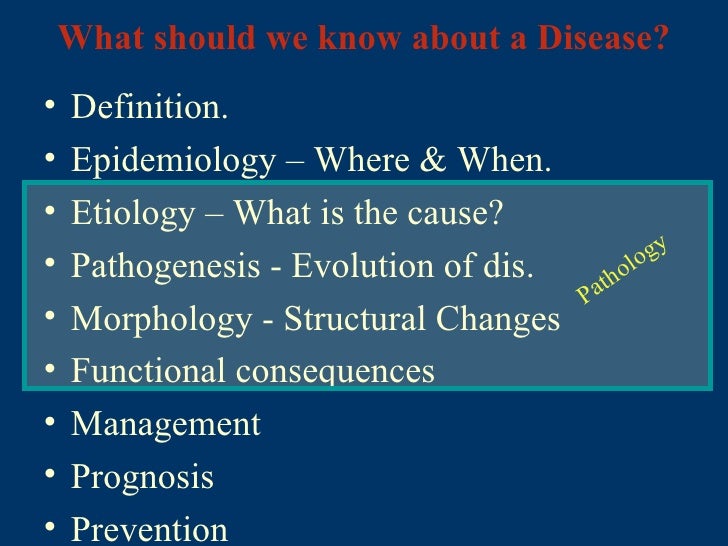 What should we know about a Disease?

• Definition.
• Epidemiology – Where & When.
• Etiology – What is the cause?
• Pathogenesis - Evolution of dis.
• Morphology - Structural Changes
• Functional consequences

Pathology

• Management
• Prognosis
• Prevention